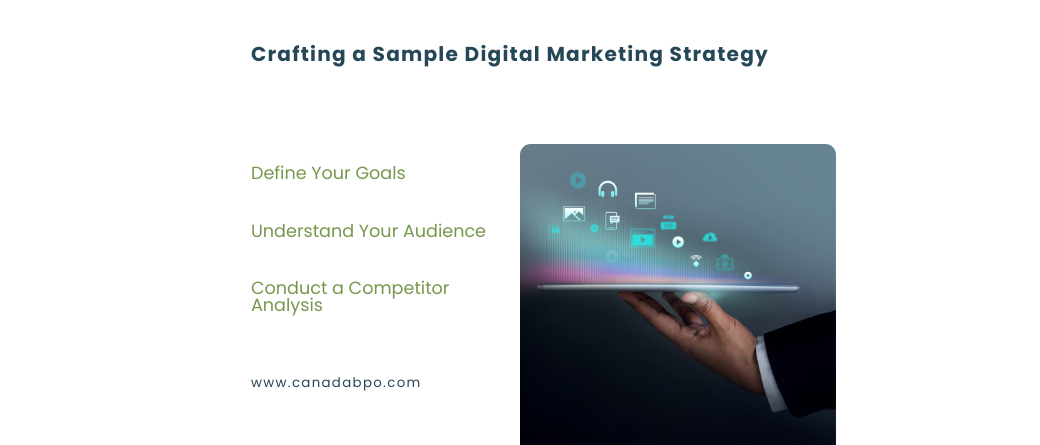 Crafting a Sample Digital Marketing Strategy

Define Your Goals

Understand Your Audience

Conduct a Competitor Analysis

www.canadabpo.com